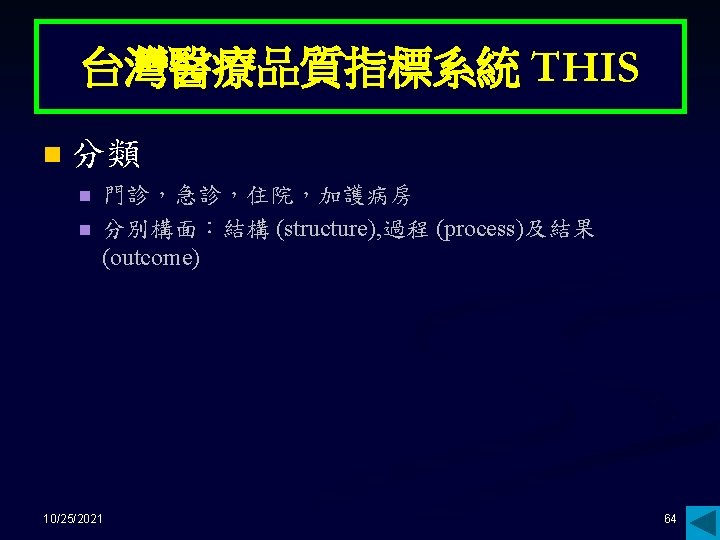 台灣醫療品質指標系統 THIS

分類

門診，急診，住院，加護病房

分別構面：結構 (structure),過程 (process)及結果 (outcome)

10/25/2021

64